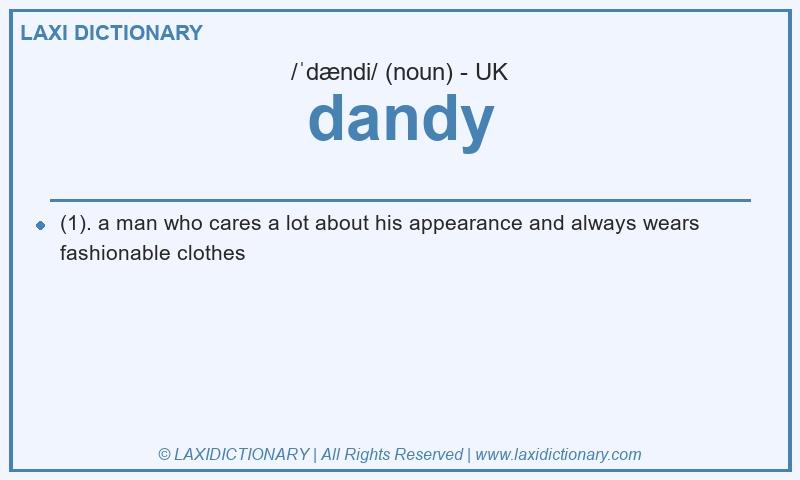 LAXI DICTIONARY

/ˈdændi/ (noun) - UK

dandy

(1). a man who cares a lot about his appearance and always wears fashionable clothes

© LAXIDICTIONARY | All Rights Reserved | www.laxidictionary.com